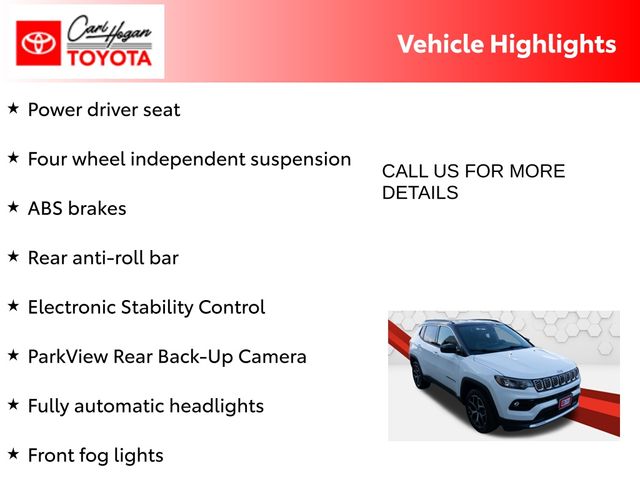 Carl Hogan
TOYOTA

Vehicle Highlights

★ Power driver seat

★ Four wheel independent suspension

★ ABS brakes

★ Rear anti-roll bar

★ Electronic Stability Control

★ ParkView Rear Back-Up Camera

★ Fully automatic headlights

★ Front fog lights

CALL US FOR MORE DETAILS